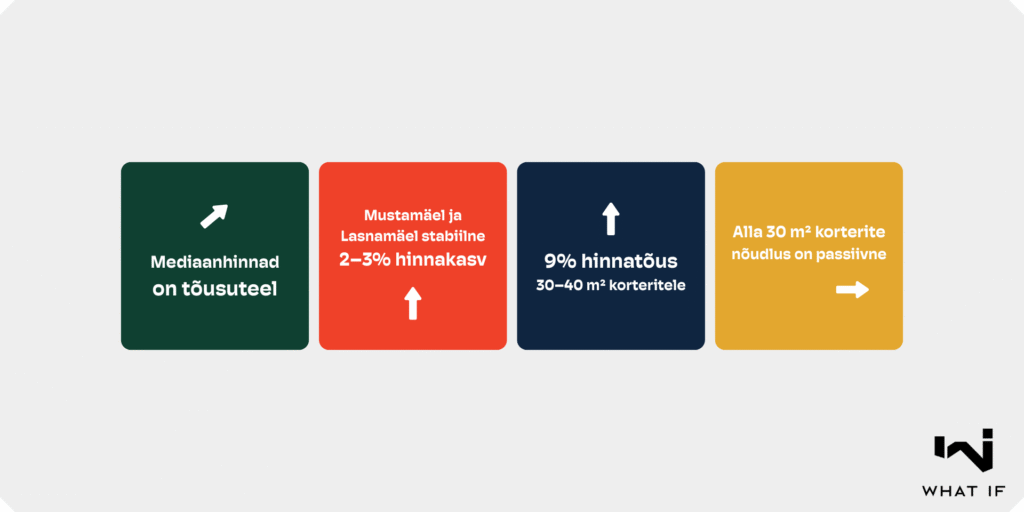 Mediaanhinnad on tõusuteel

Mustamäel ja Lasnamäel stabiilne 2–3% hinnakasv

9% hinnatõus 30–40 m² korteritele

Alla 30 m² korterite nõudlus on passiivne

WHAT IF